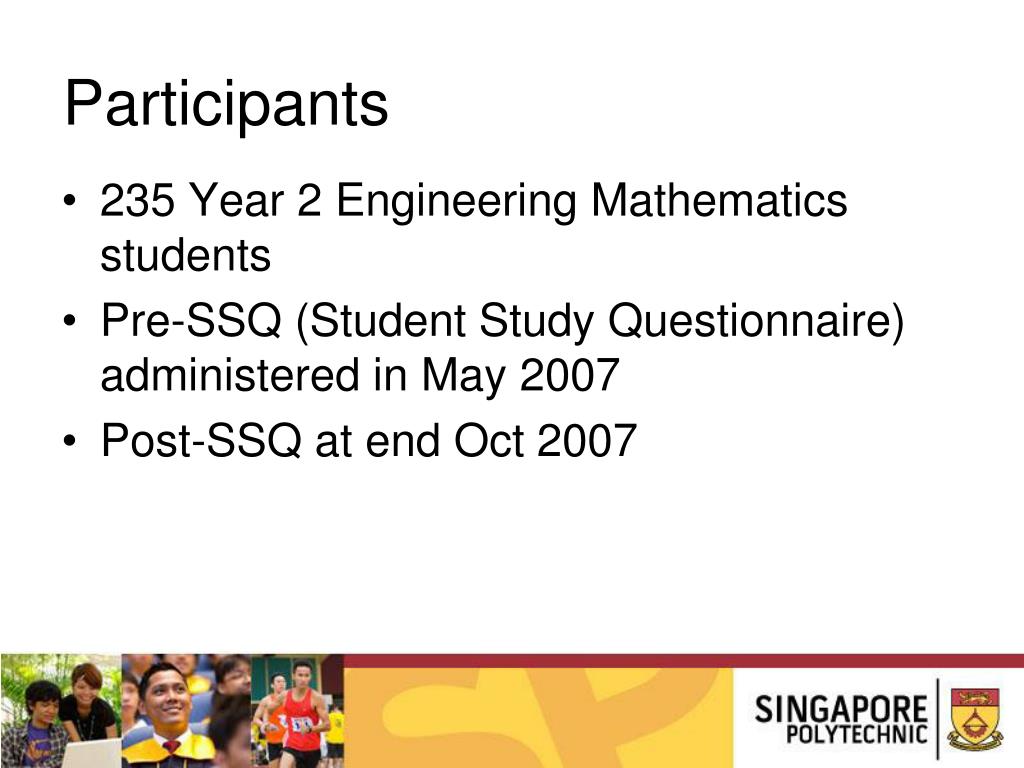 Participants

• 235 Year 2 Engineering Mathematics students
• Pre-SSQ (Student Study Questionnaire) administered in May 2007
• Post-SSQ at end Oct 2007

SINGAPORE POLYTECHNIC